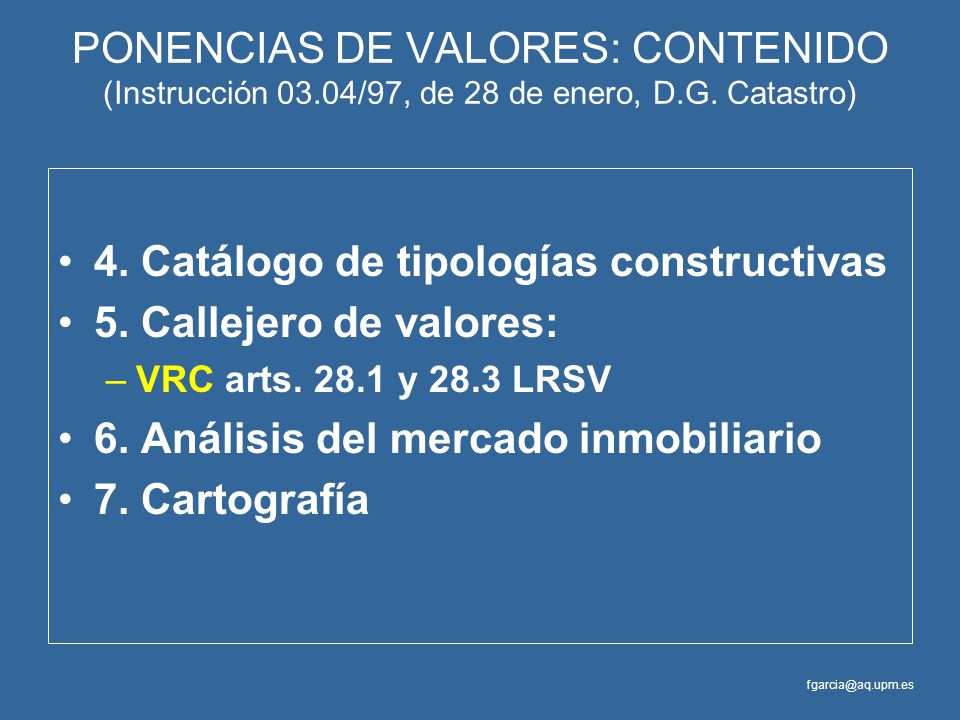 PONENCIAS DE VALORES: CONTENIDO
(Instrucción 03.04/97, de 28 de enero, D.G. Catastro)

• 4. Catálogo de tipologías constructivas
• 5. Callejero de valores:
– VRC arts. 28.1 y 28.3 LRSV
• 6. Análisis del mercado inmobiliario
• 7. Cartografía

fgarcia@aq.upm.es